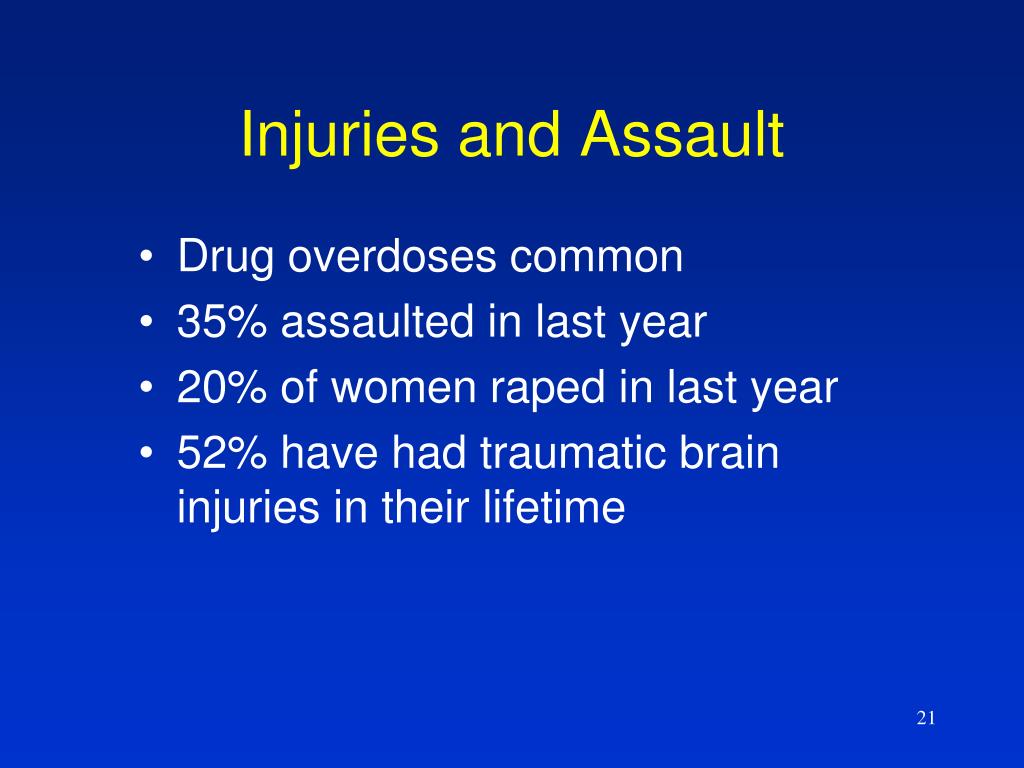 Injuries and Assault

• Drug overdoses common
• 35% assaulted in last year
• 20% of women raped in last year
• 52% have had traumatic brain injuries in their lifetime

21